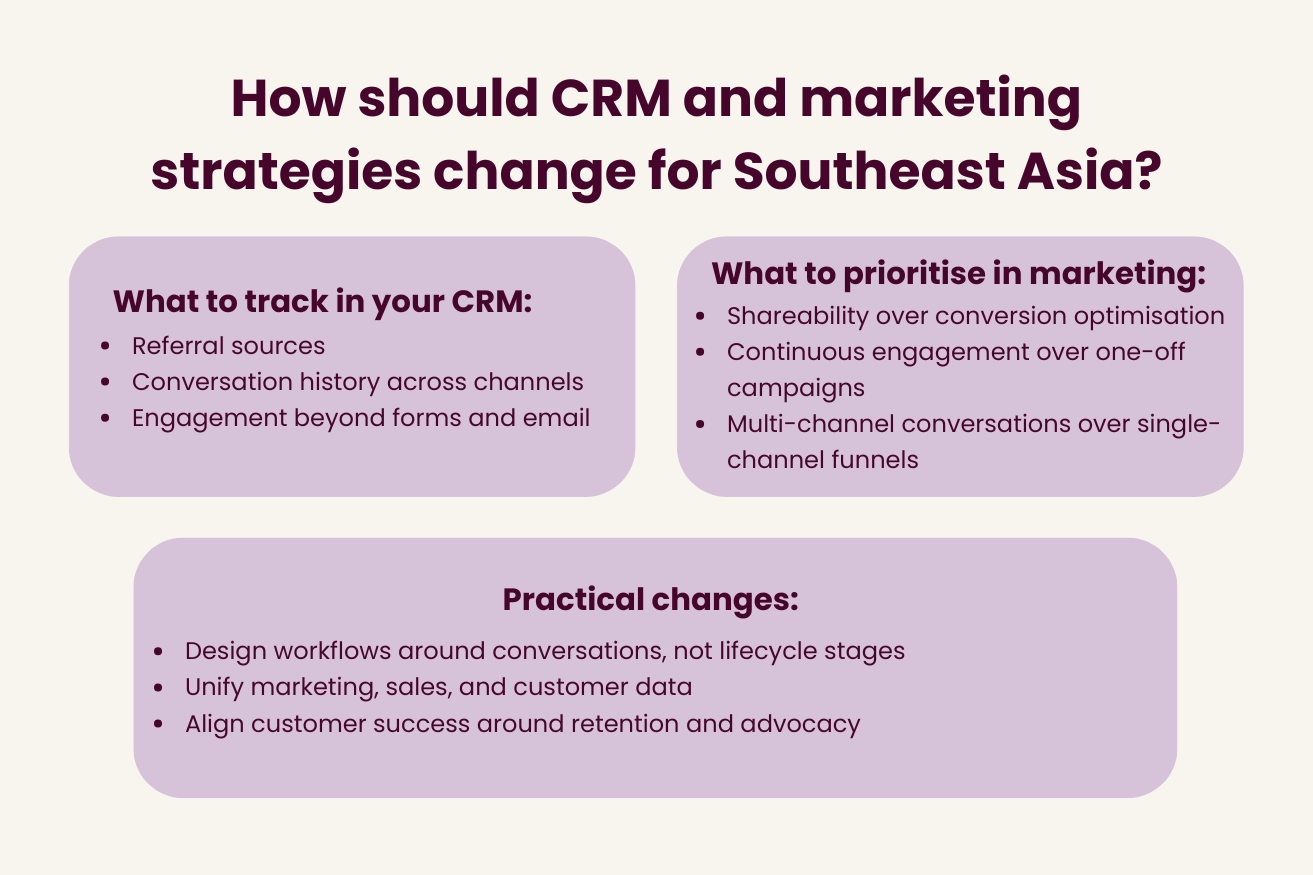 How should CRM and marketing strategies change for Southeast Asia?

What to track in your CRM:

- Referral sources
- Conversation history across channels
- Engagement beyond forms and email

What to prioritise in marketing:

- Shareability over conversion optimisation
- Continuous engagement over one-off campaigns
- Multi-channel conversations over single-channel funnels

Practical changes:

- Design workflows around conversations, not lifecycle stages
- Unify marketing, sales, and customer data
- Align customer success around retention and advocacy